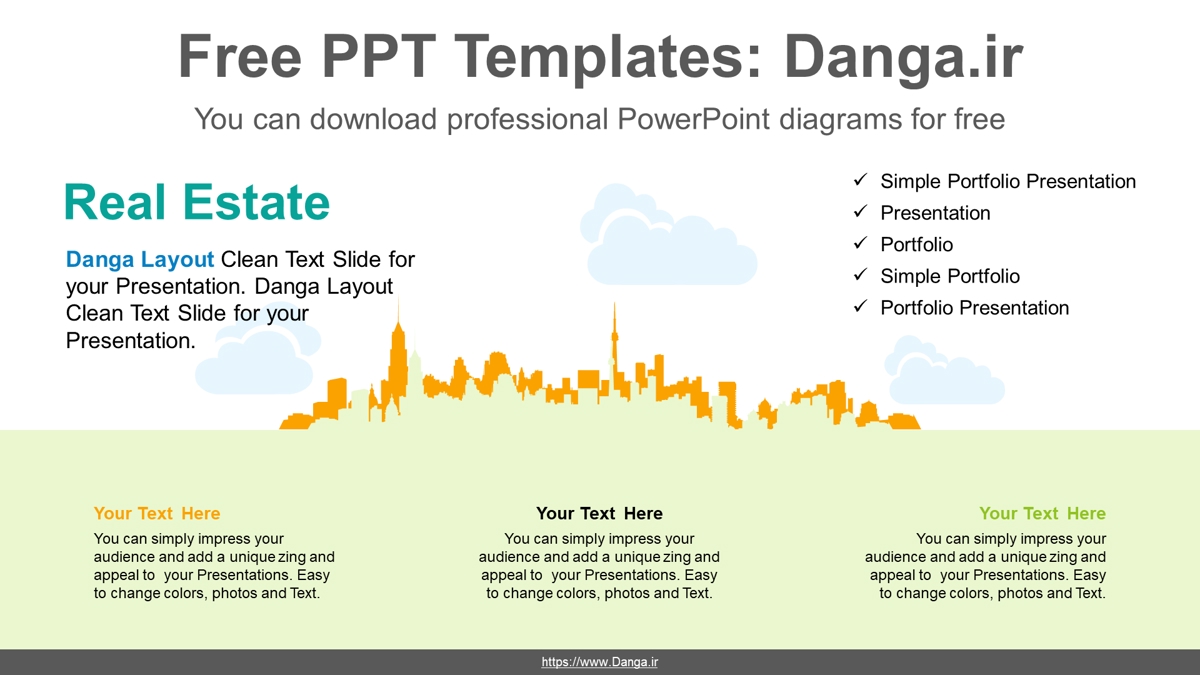 Free PPT Templates: Danga.ir

You can download professional PowerPoint diagrams for free

Real Estate

Danga Layout Clean Text Slide for your Presentation. Danga Layout Clean Text Slide for your Presentation.

✓ Simple Portfolio Presentation
✓ Presentation
✓ Portfolio
✓ Simple Portfolio
✓ Portfolio Presentation

Your Text Here

You can simply impress your audience and add a unique zing and appeal to your Presentations. Easy to change colors, photos and Text.

Your Text Here

You can simply impress your audience and add a unique zing and appeal to your Presentations. Easy to change colors, photos and Text.

Your Text Here

You can simply impress your audience and add a unique zing and appeal to your Presentations. Easy to change colors, photos and Text.

https://www.Danga.ir